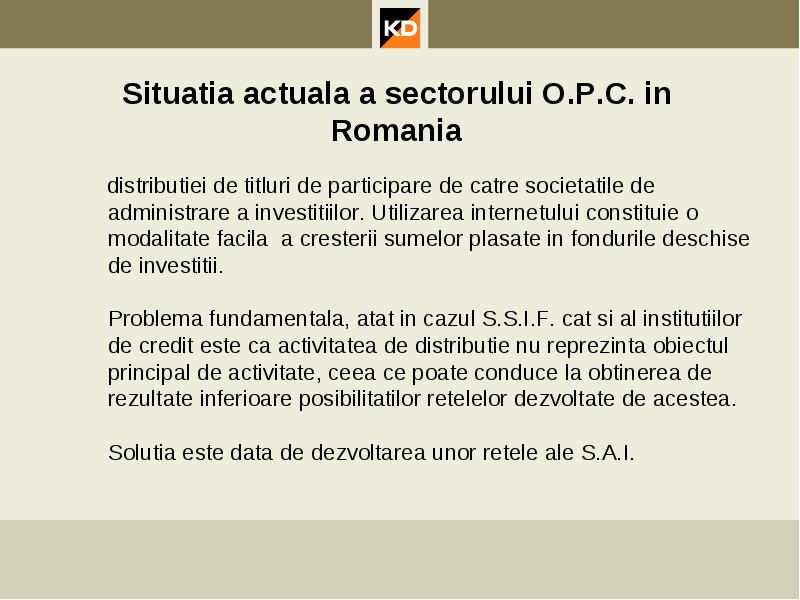 KD

Situatia actuala a sectorului O.P.C. in Romania

distributiei de titluri de participare de catre societatile de administrare a investitiilor. Utilizarea internetului constituie o modalitate facila  a cresterii sumelor plasate in fondurile deschise de investitii.

Problema fundamentala, atat in cazul S.S.I.F. cat si al institutiilor de credit este ca activitatea de distributie nu reprezinta obiectul principal de activitate, ceea ce poate conduce la obtinerea de rezultate inferioare posibilitatilor retelelor dezvoltate de acestea.

Solutia este data de dezvoltarea unor retele ale S.A.I.